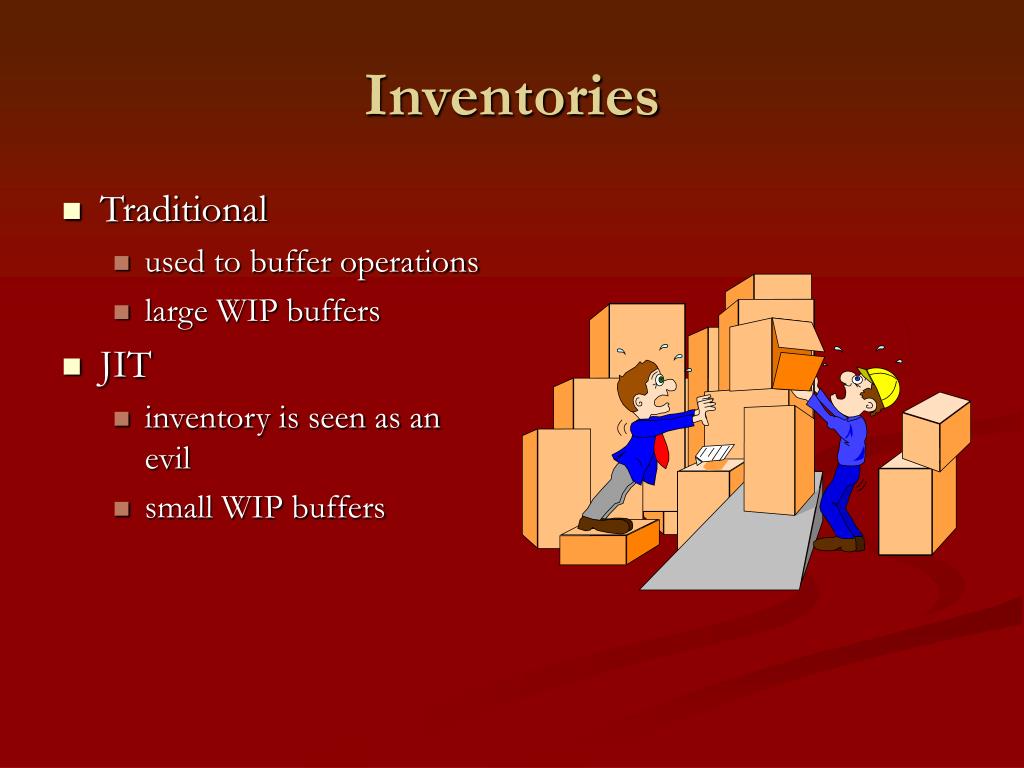 Inventories

- Traditional
  - used to buffer operations
  - large WIP buffers
- JIT
  - inventory is seen as an evil
  - small WIP buffers